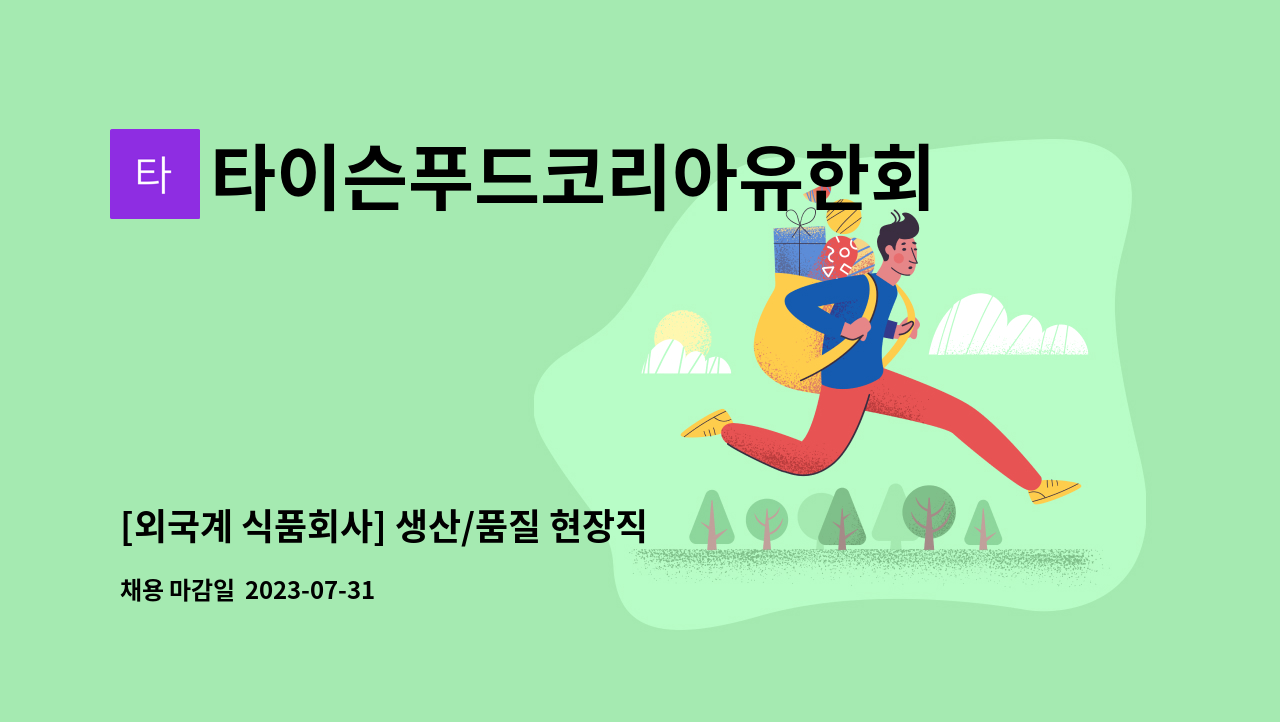 타

타이슨푸드코리아유한회

[외국계 식품회사] 생산/품질 현장직

채용 마감일 2023-07-31